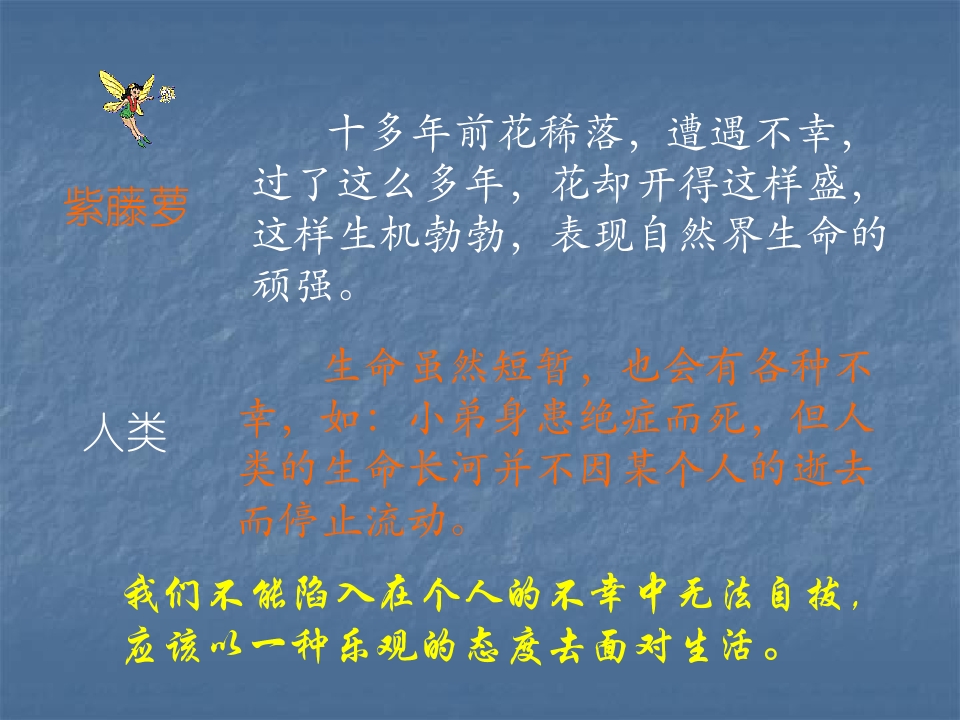 紫藤萝

十多年前花稀落，遭遇不幸，过了这么多年，花却开得这样盛，这样生机勃勃，表现自然界生命的顽强。

人类

生命虽然短暂，也会有各种不幸，如：小弟身患绝症而死，但人类的生命长河并不因某个人的逝去而停止流动。

我们不能陷入在个人的不幸中无法自拔，应该以一种乐观的态度去面对生活。